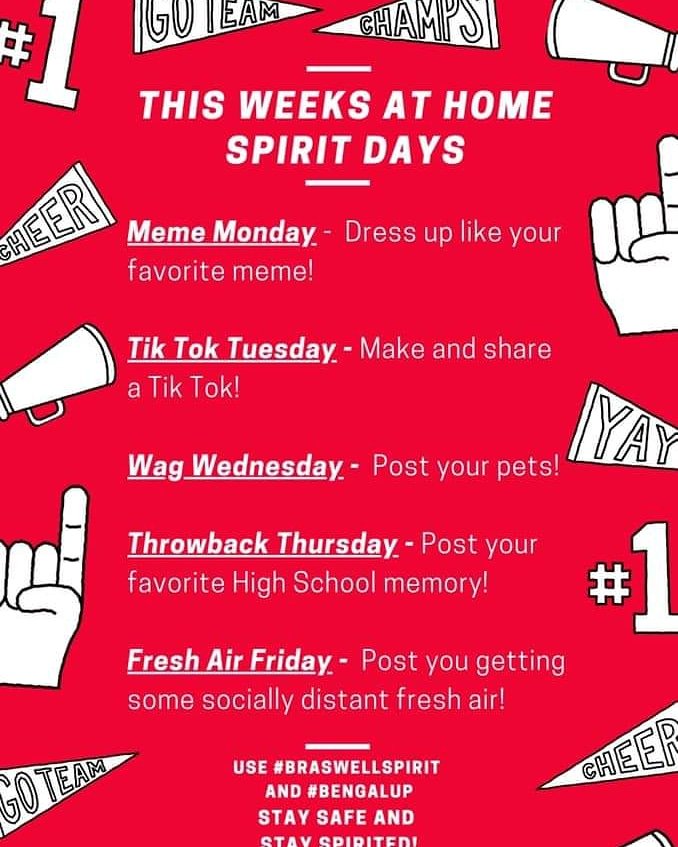 #1

GO TEAM

CHAMPS

THIS WEEKS AT HOME SPIRIT DAYS

CHEER

Meme Monday - Dress up like your favorite meme!

Tik Tok Tuesday - Make and share a Tik Tok!

YAY

Wag Wednesday - Post your pets!

Throwback Thursday - Post your favorite High School memory!

#1

Fresh Air Friday - Post you getting some socially distant fresh air!

GO TEAM

CHEER

USE #BRASWELLSPIRIT AND #BENGALUP STAY SAFE AND STAY SPIRITED!